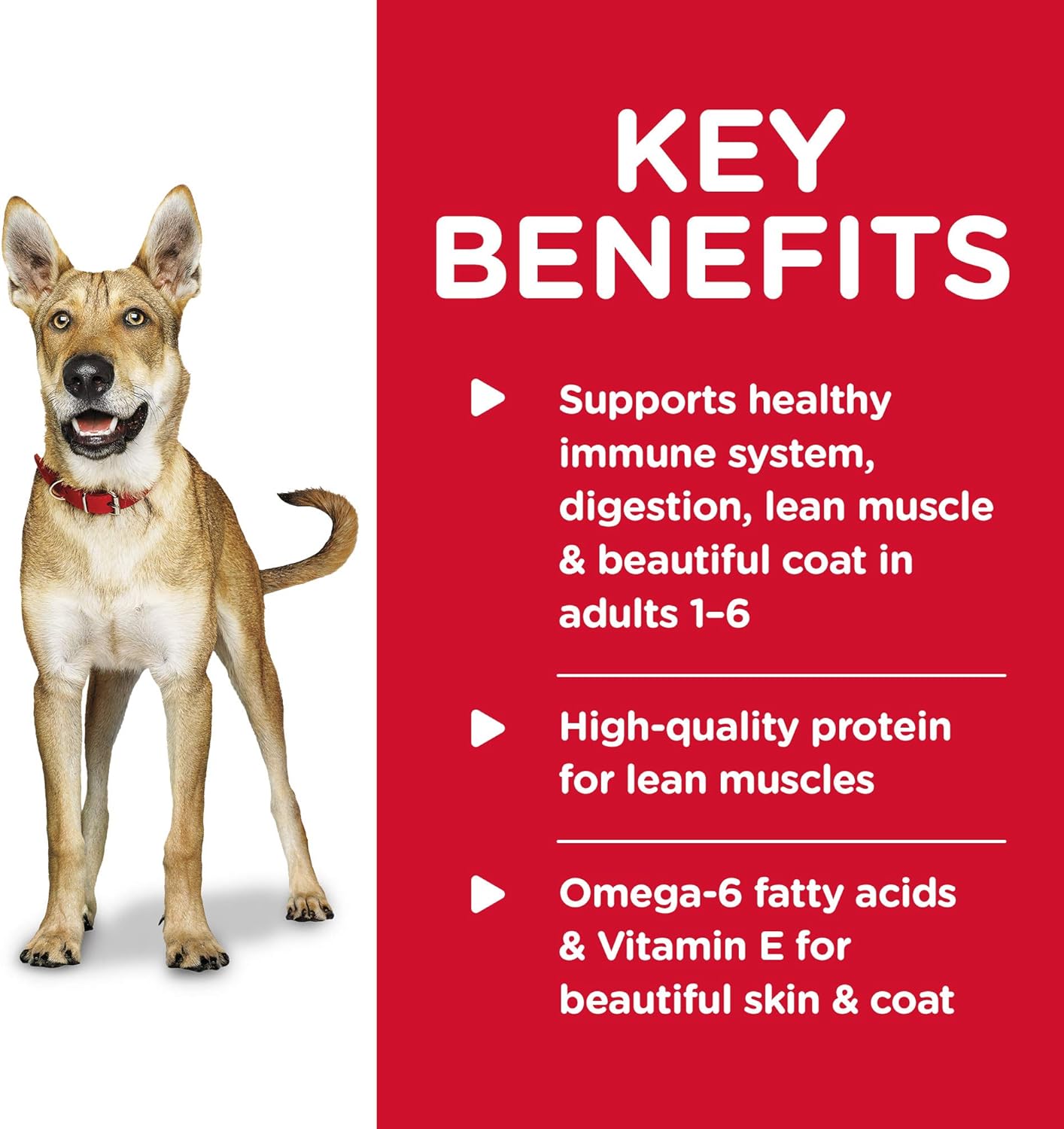 KEY BENEFITS

Supports healthy immune system, digestion, lean muscle & beautiful coat in adults 1–6

High-quality protein for lean muscles

Omega-6 fatty acids & Vitamin E for beautiful skin & coat